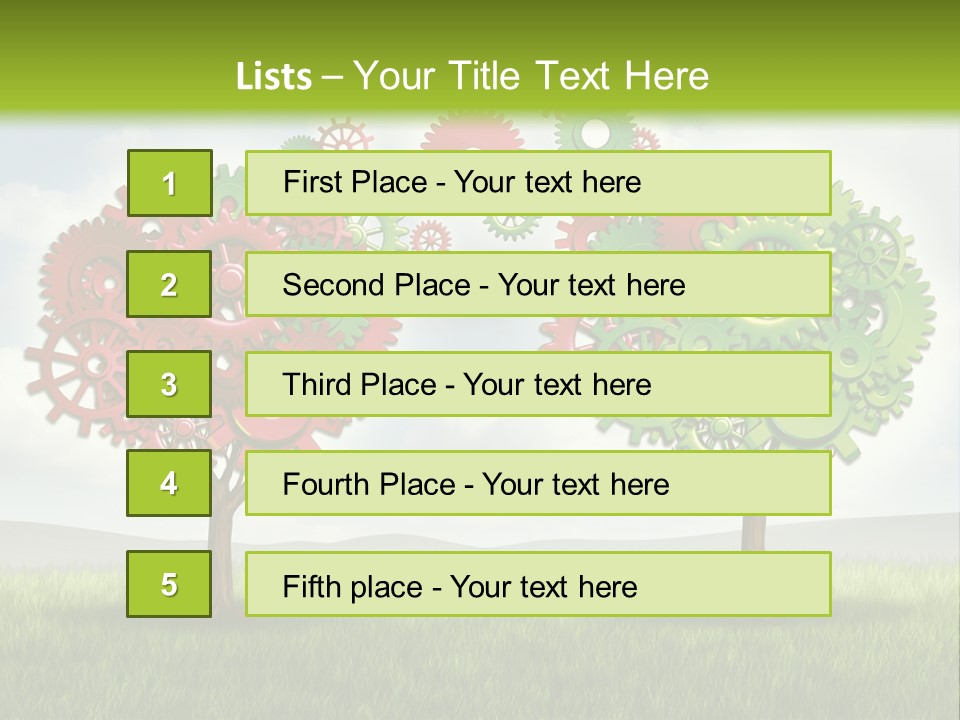 Lists – Your Title Text Here

1

First Place - Your text here

2

Second Place - Your text here

3

Third Place - Your text here

4

Fourth Place - Your text here

5

Fifth place - Your text here